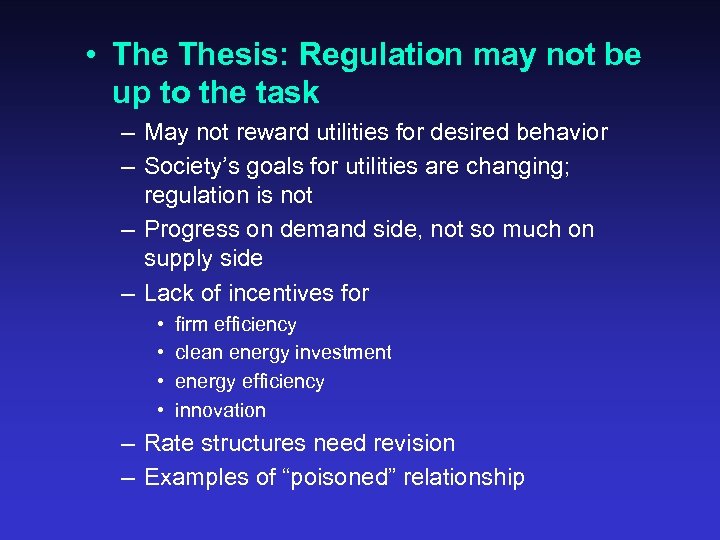 • The Thesis: Regulation may not be up to the task

– May not reward utilities for desired behavior
– Society’s goals for utilities are changing; regulation is not
– Progress on demand side, not so much on supply side
– Lack of incentives for
  • firm efficiency
  • clean energy investment
  • energy efficiency
  • innovation
– Rate structures need revision
– Examples of “poisoned” relationship